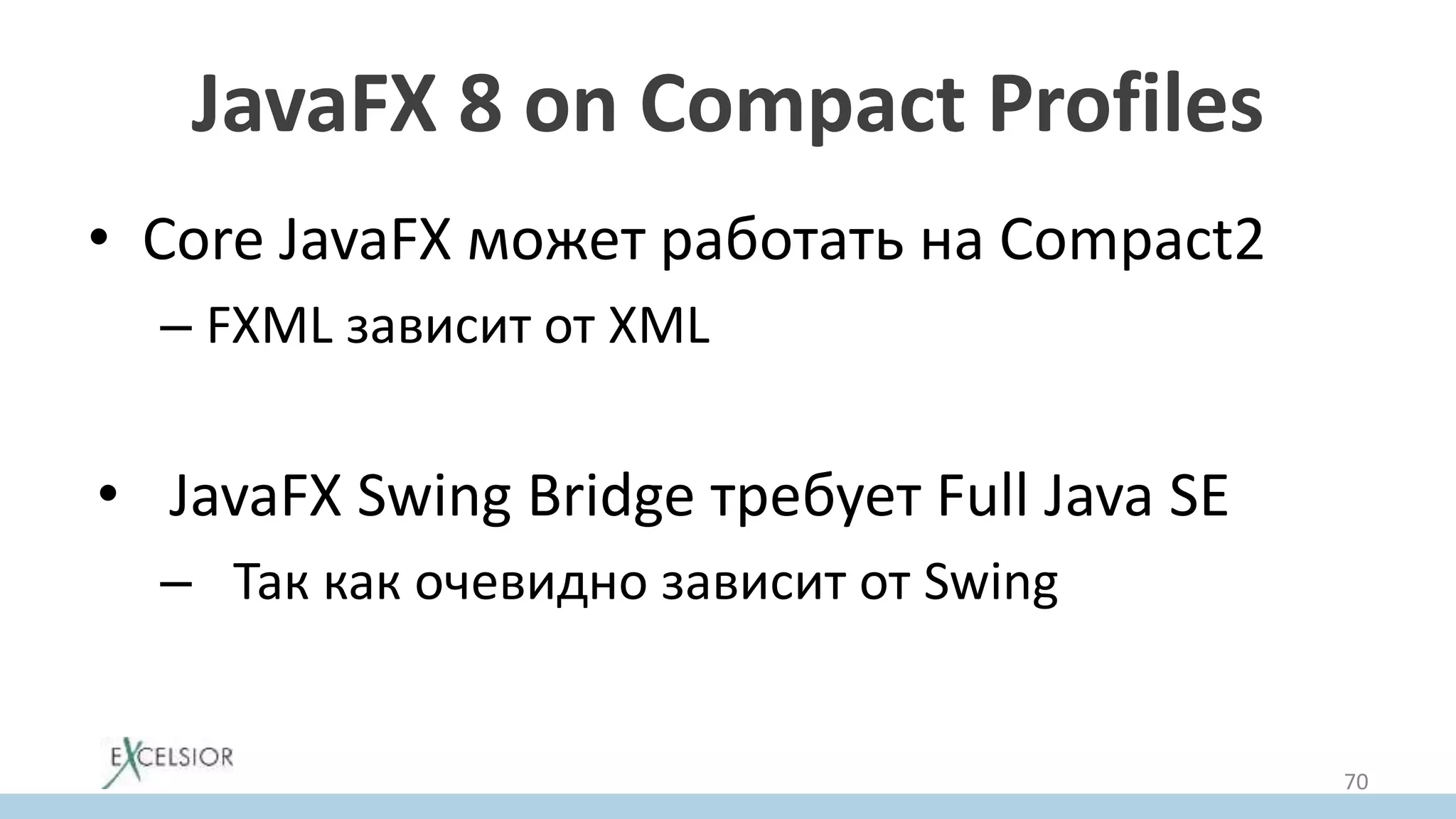 JavaFX 8 on Compact Profiles

• Core JavaFX может работать на Compact2

– FXML зависит от XML

• JavaFX Swing Bridge требует Full Java SE

– Так как очевидно зависит от Swing

EXCELSIOR

70